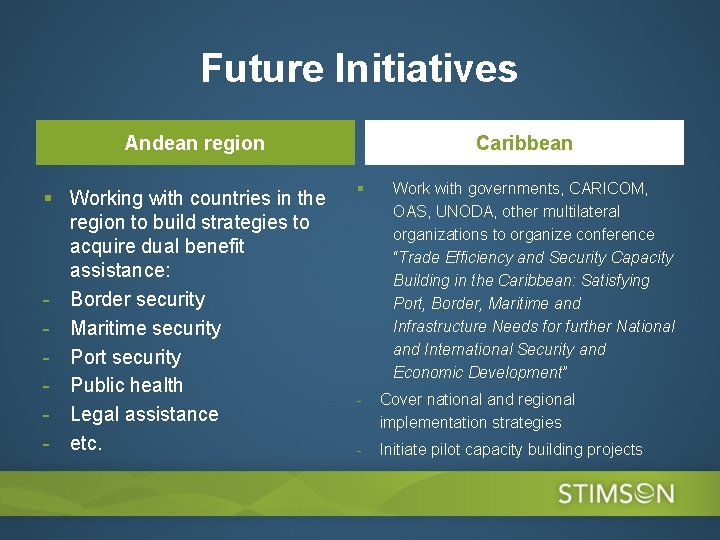 Future Initiatives

Andean region

▪ Working with countries in the region to build strategies to acquire dual benefit assistance:
- Border security
- Maritime security
- Port security
- Public health
- Legal assistance
- etc.

Caribbean

▪ Work with governments, CARICOM, OAS, UNODA, other multilateral organizations to organize conference "Trade Efficiency and Security Capacity Building in the Caribbean: Satisfying Port, Border, Maritime and Infrastructure Needs for further National and International Security and Economic Development"
- Cover national and regional implementation strategies
- Initiate pilot capacity building projects

STIMSON